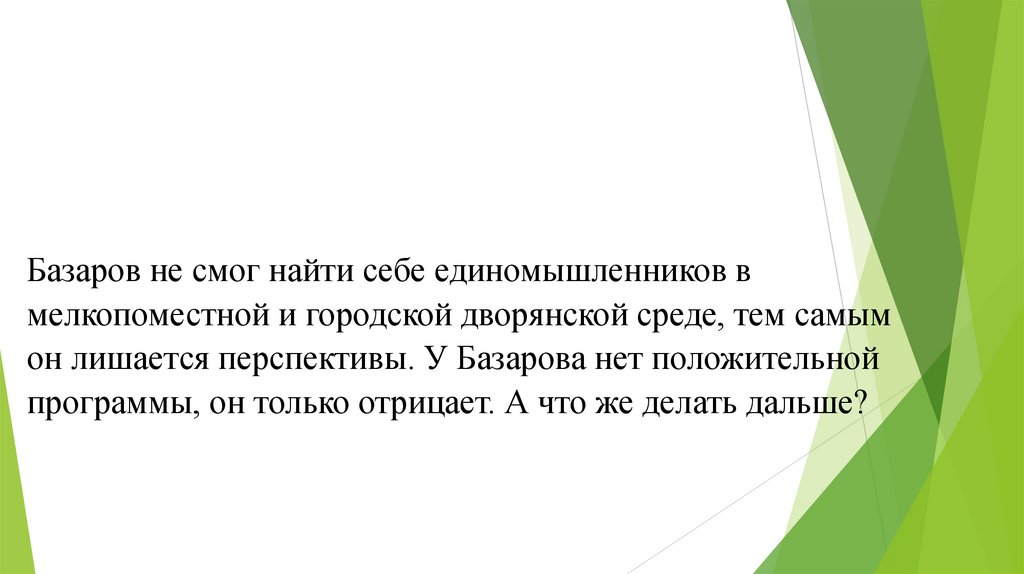 Базаров не смог найти себе единомышленников в мелкопоместной и городской дворянской среде, тем самым он лишается перспективы. У Базарова нет положительной программы, он только отрицает. А что же делать дальше?